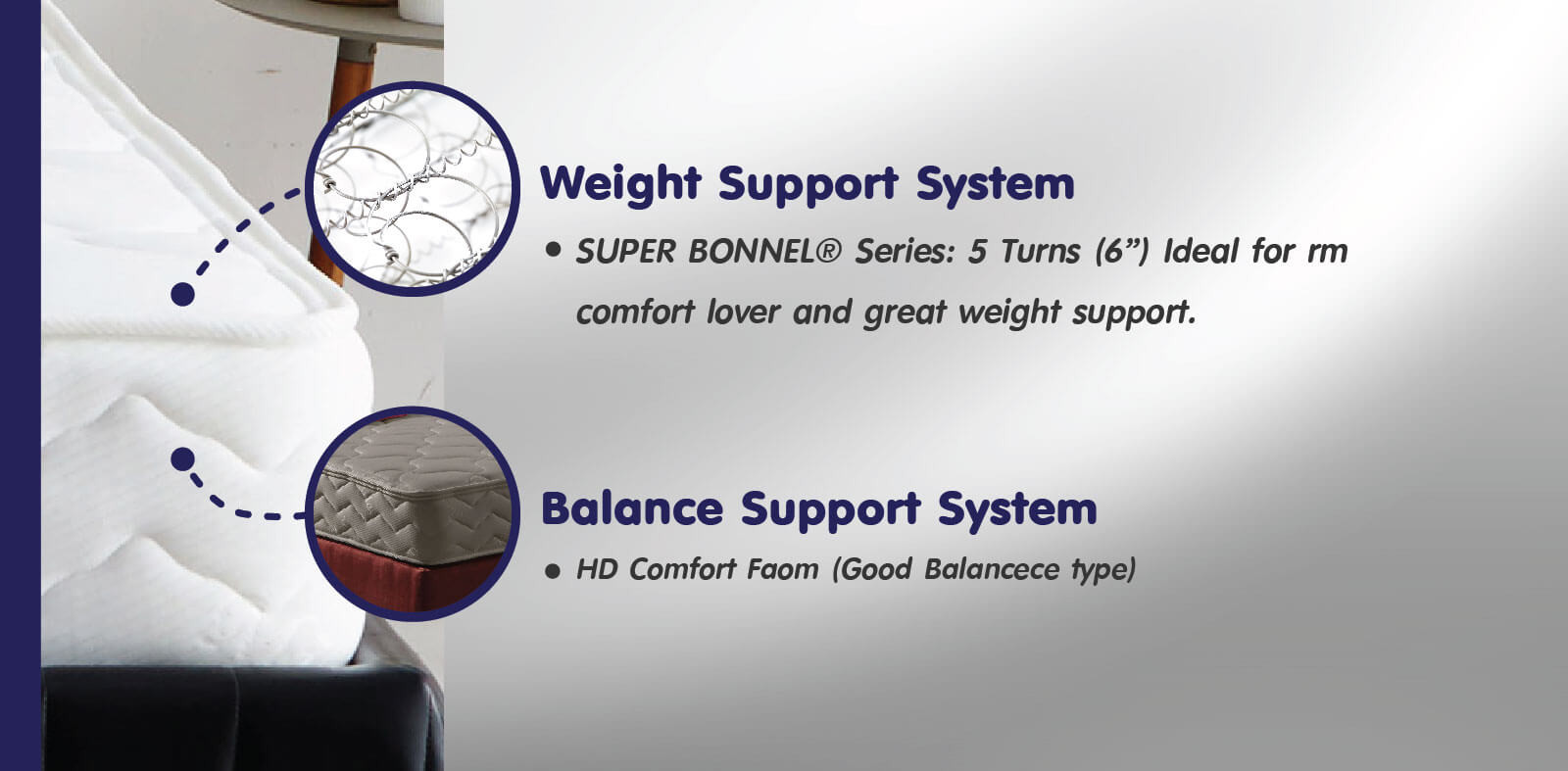 Weight Support System

• SUPER BONNEL® Series: 5 Turns (6”) Ideal for rm comfort lover and great weight support.

Balance Support System

• HD Comfort Faom (Good Balancece type)